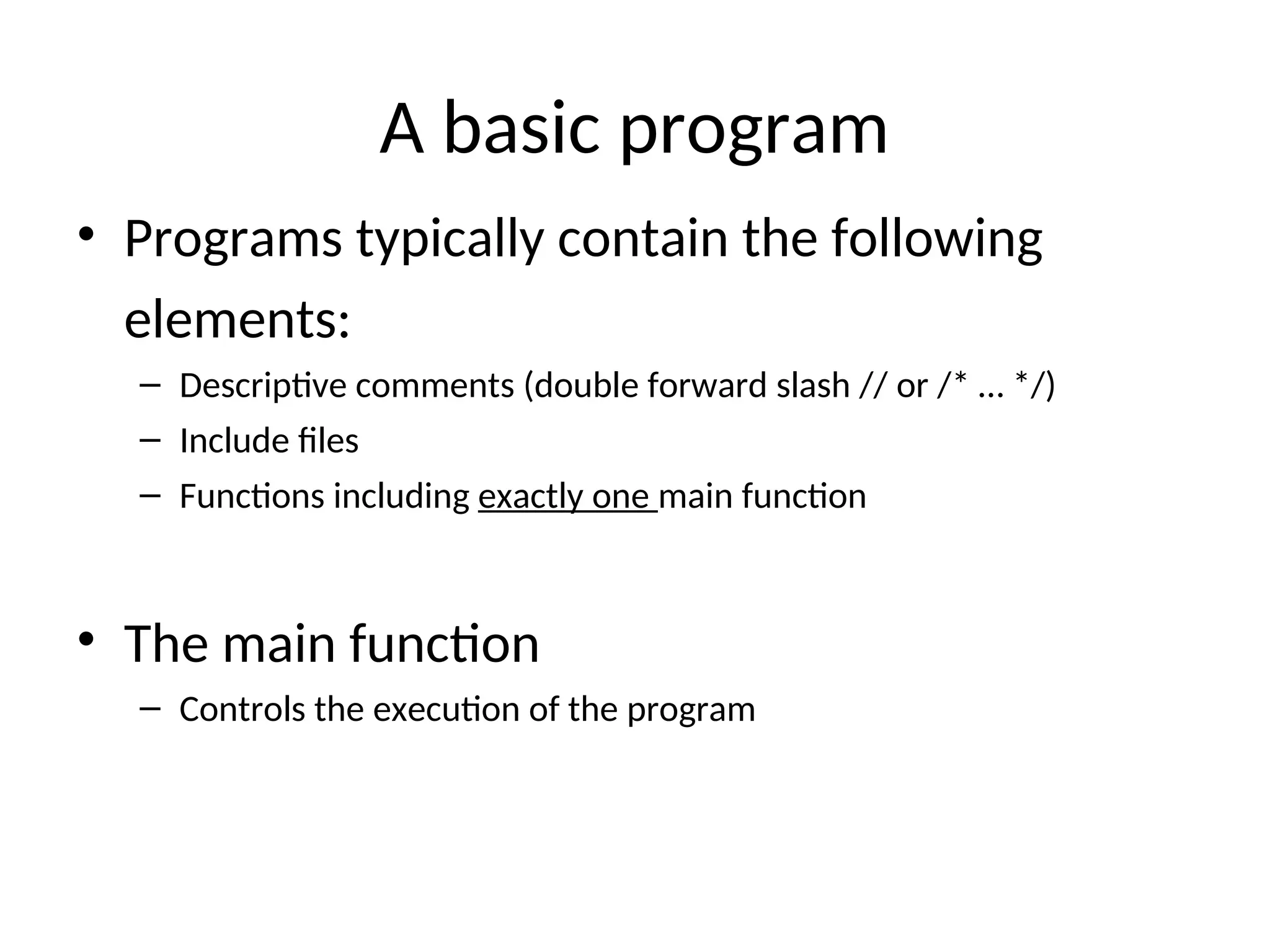 A basic program

• Programs typically contain the following elements:

– Descriptive comments (double forward slash // or /* ... */)

– Include files

– Functions including exactly one main function

• The main function

– Controls the execution of the program